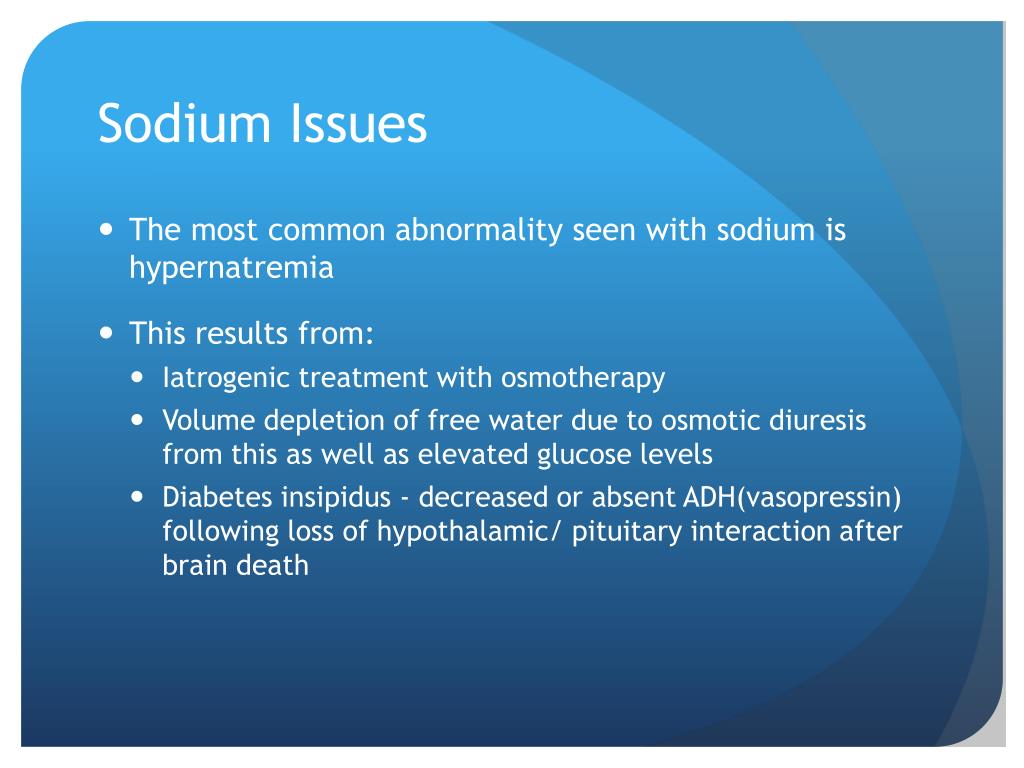 Sodium Issues

- The most common abnormality seen with sodium is hypernatremia
- This results from:
  - Iatrogenic treatment with osmotherapy
  - Volume depletion of free water due to osmotic diuresis from this as well as elevated glucose levels
  - Diabetes insipidus - decreased or absent ADH(vasopressin) following loss of hypothalamic/ pituitary interaction after brain death